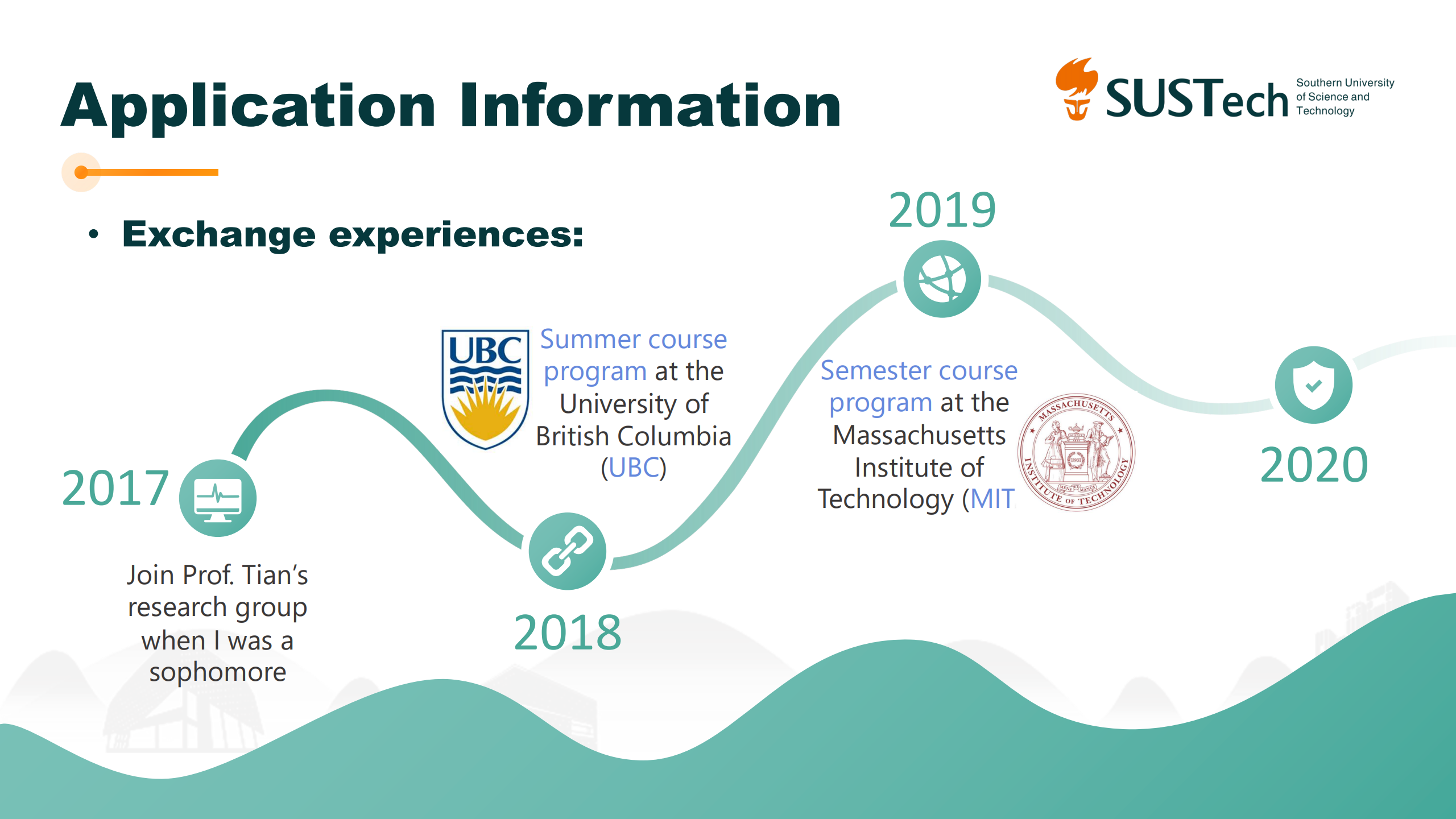 Application Information

SUSTech Southern University of Science and Technology

• Exchange experiences:

2017

Join Prof. Tian's research group when I was a sophomore

UBC

Summer course program at the University of British Columbia (UBC)

2018

2019

Semester course program at the Massachusetts Institute of Technology (MIT

MASSACHUSETTS INSTITUTE OF TECHNOLOGY 1861 MENS MANUS

2020